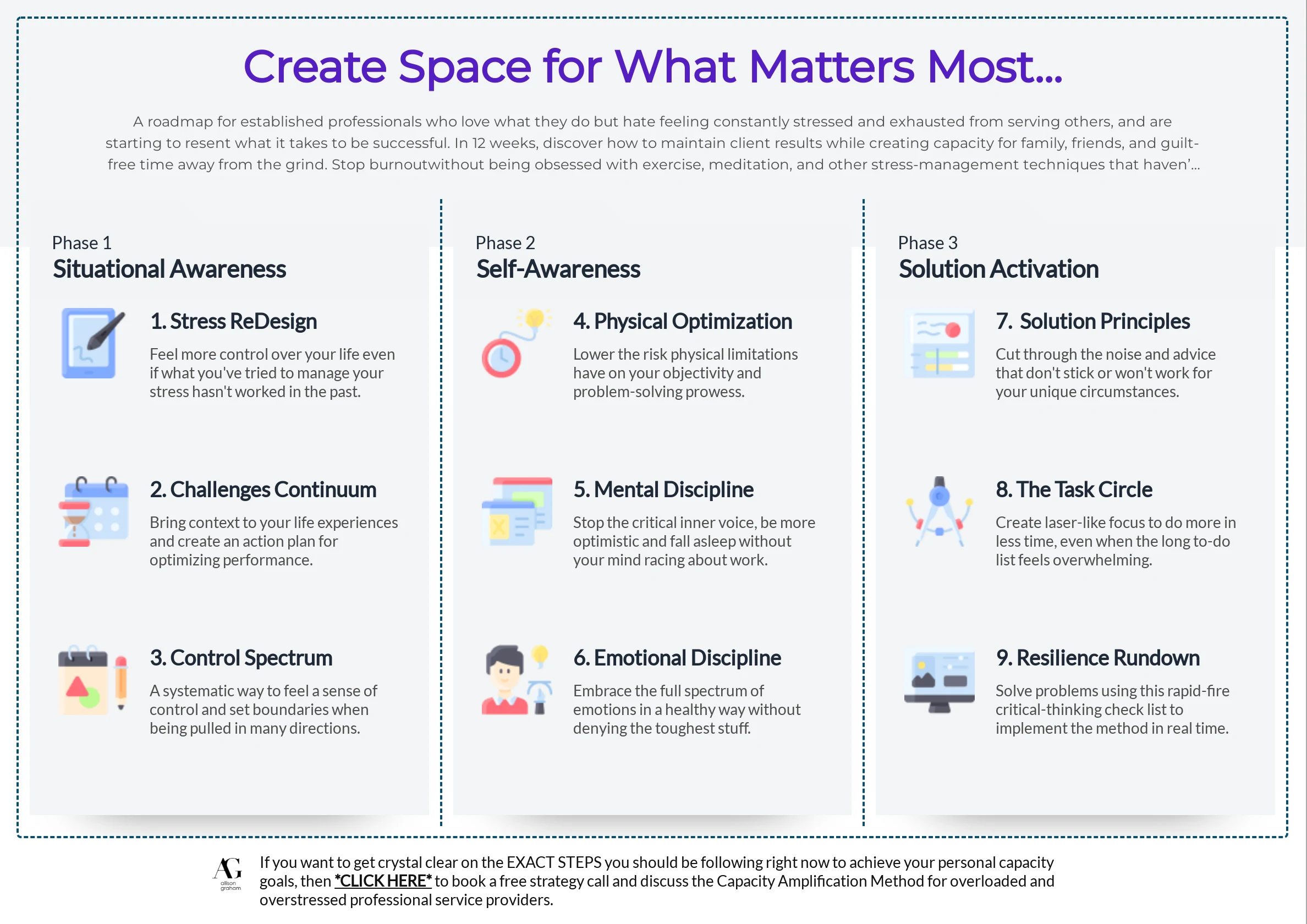 Create Space for What Matters Most...

A roadmap for established professionals who love what they do but hate feeling constantly stressed and exhausted from serving others, and are starting to resent what it takes to be successful. In 12 weeks, discover how to maintain client results while creating capacity for family, friends, and guilt-free time away from the grind. Stop burnoutwithout being obsessed with exercise, meditation, and other stress-management techniques that haven'...

Phase 1
Situational Awareness

1. Stress ReDesign
Feel more control over your life even if what you've tried to manage your stress hasn't worked in the past.

2. Challenges Continuum
Bring context to your life experiences and create an action plan for optimizing performance.

3. Control Spectrum
A systematic way to feel a sense of control and set boundaries when being pulled in many directions.

Phase 2
Self-Awareness

4. Physical Optimization
Lower the risk physical limitations have on your objectivity and problem-solving prowess.

5. Mental Discipline
Stop the critical inner voice, be more optimistic and fall asleep without your mind racing about work.

6. Emotional Discipline
Embrace the full spectrum of emotions in a healthy way without denying the toughest stuff.

Phase 3
Solution Activation

7. Solution Principles
Cut through the noise and advice that don't stick or won't work for your unique circumstances.

8. The Task Circle
Create laser-like focus to do more in less time, even when the long to-do list feels overwhelming.

9. Resilience Rundown
Solve problems using this rapid-fire critical-thinking check list to implement the method in real time.

AG
allison graham

If you want to get crystal clear on the EXACT STEPS you should be following right now to achieve your personal capacity goals, then *CLICK HERE* to book a free strategy call and discuss the Capacity Amplification Method for overloaded and overstressed professional service providers.